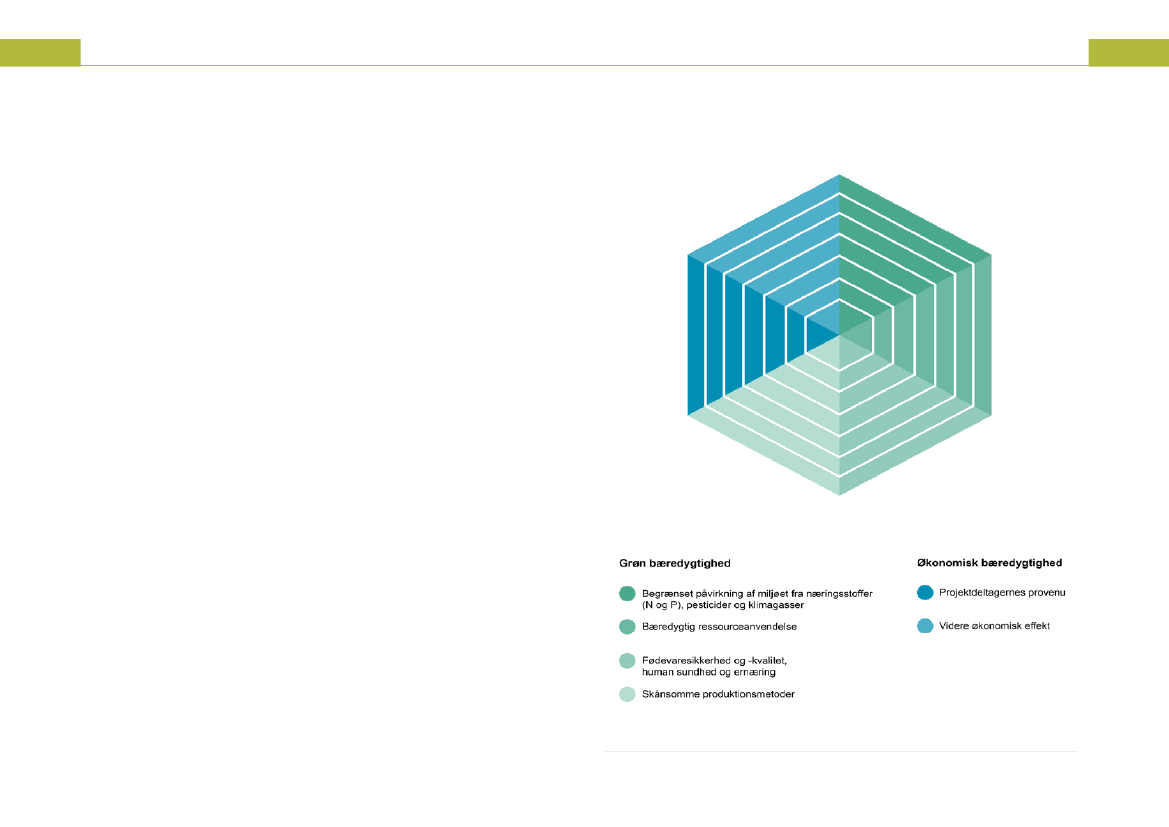 Grøn bæredygtighed

Begrænset påvirkning af miljøet fra næringsstoffer (N og P), pesticider og klimagasser

Bæredygtig ressourceanvendelse

Fødevaresikkerhed og -kvalitet, human sundhed og ernæring

Skånsomme produktionsmetoder

Økonomisk bæredygtighed

Projektdeltagernes provenu

Videre økonomisk effekt